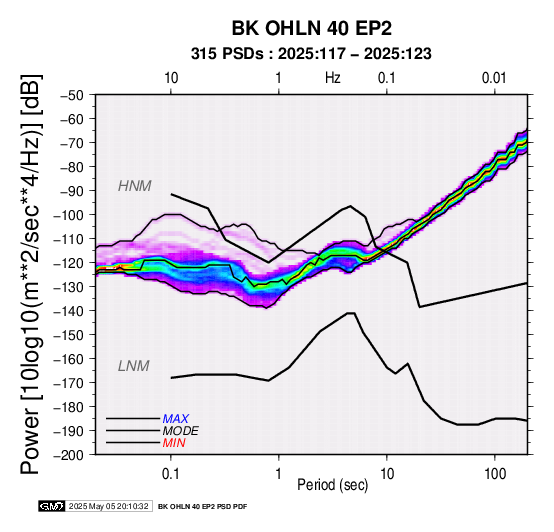 BK OHLN 40 EP2
315 PSDs : 2025:117 – 2025:123

10 1 Hz 0.1 0.01

Power [10log10(m**2/sec**4/Hz)] [dB]

−50
−60
−70
−80
−90
−100
−110
−120
−130
−140
−150
−160
−170
−180
−190
−200

HNM

LNM

MAX
MODE
MIN

0.1 1 10 100
Period (sec)

GMT 2025 May 05 20:10:32 BK OHLN 40 EP2 PSD PDF